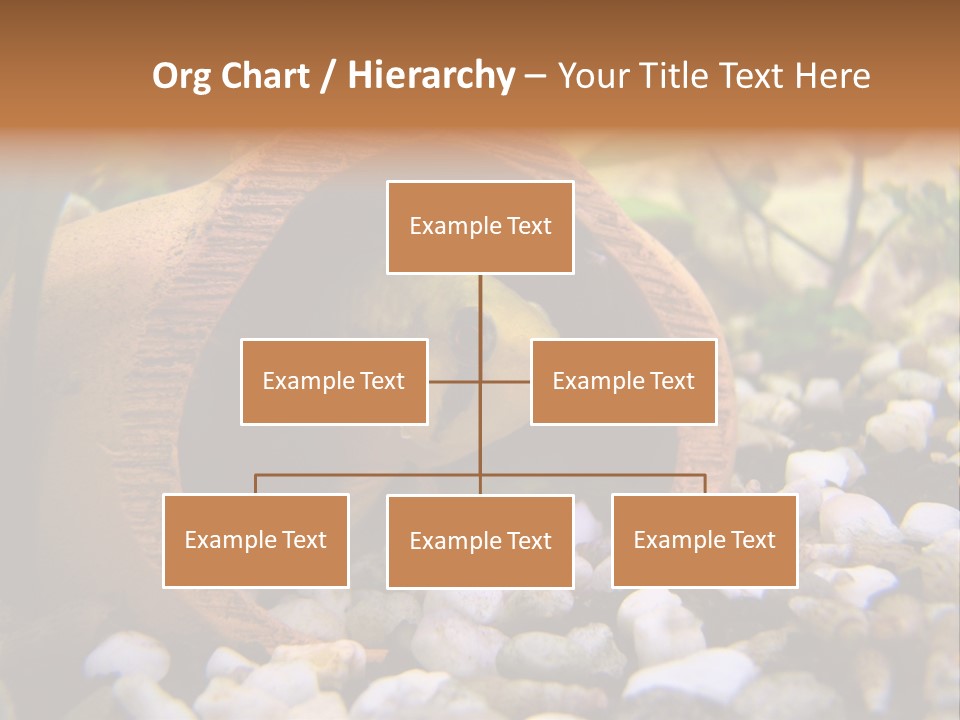 Org Chart / Hierarchy – Your Title Text Here

Example Text

Example Text

Example Text

Example Text

Example Text

Example Text